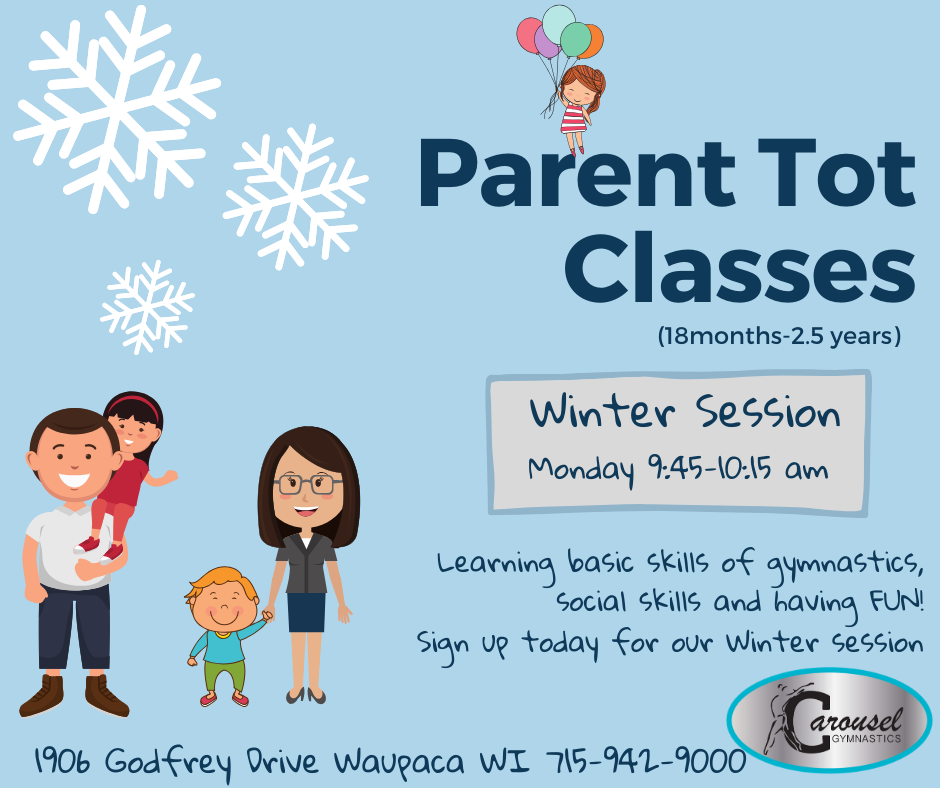 Parent Tot Classes
(18months-2.5 years)

Winter Session
Monday 9:45-10:15 am

Learning basic skills of gymnastics, social skills and having FUN!
Sign up today for our Winter session

Carousel
GYMNASTICS

1906 Godfrey Drive Waupaca WI 715-942-9000